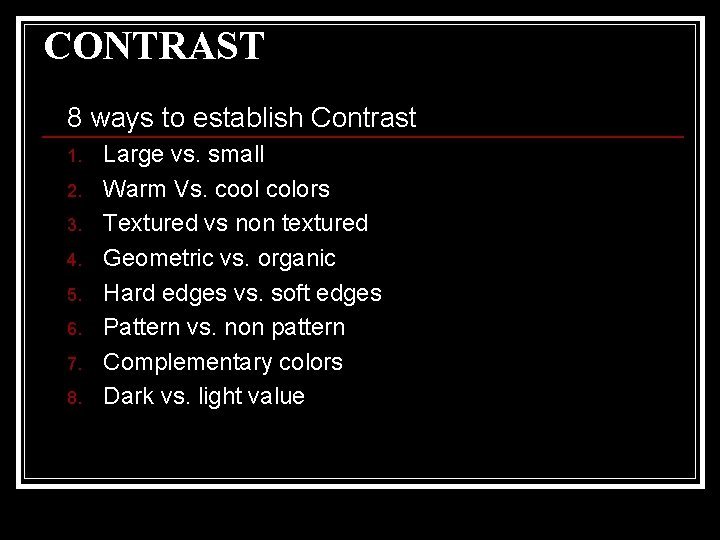 CONTRAST

8 ways to establish Contrast

1. Large vs. small
2. Warm Vs. cool colors
3. Textured vs non textured
4. Geometric vs. organic
5. Hard edges vs. soft edges
6. Pattern vs. non pattern
7. Complementary colors
8. Dark vs. light value